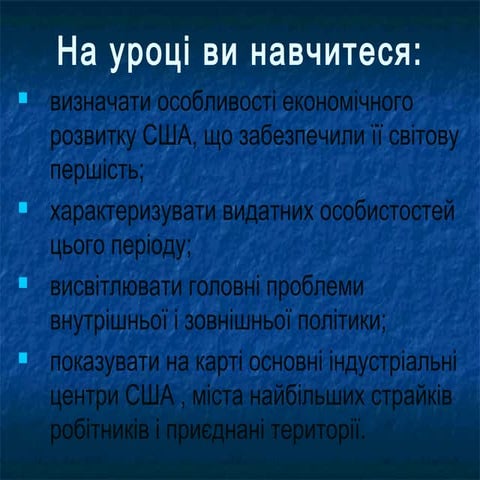 На уроці ви навчитеся:

- визначати особливості економічного розвитку США, що забезпечили її світову першість;
- характеризувати видатних особистостей цього періоду;
- висвітлювати головні проблеми внутрішньої і зовнішньої політики;
- показувати на карті основні індустріальні центри США , міста найбільших страйків робітників і приєднані території.